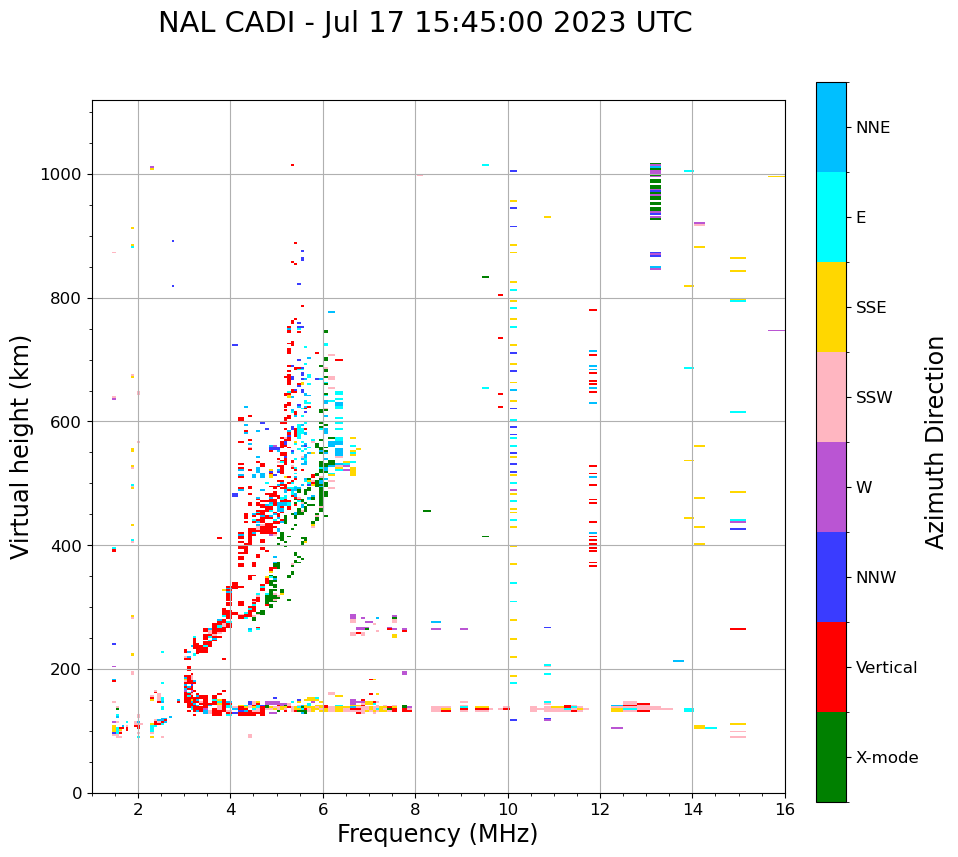 NAL CADI - Jul 17 15:45:00 2023 UTC

Virtual height (km)

1000
800
600
400
200
0

2
4
6
8
10
12
14
16

Frequency (MHz)

NNE
E
SSE
SSW
W
NNW
Vertical
X-mode

Azimuth Direction